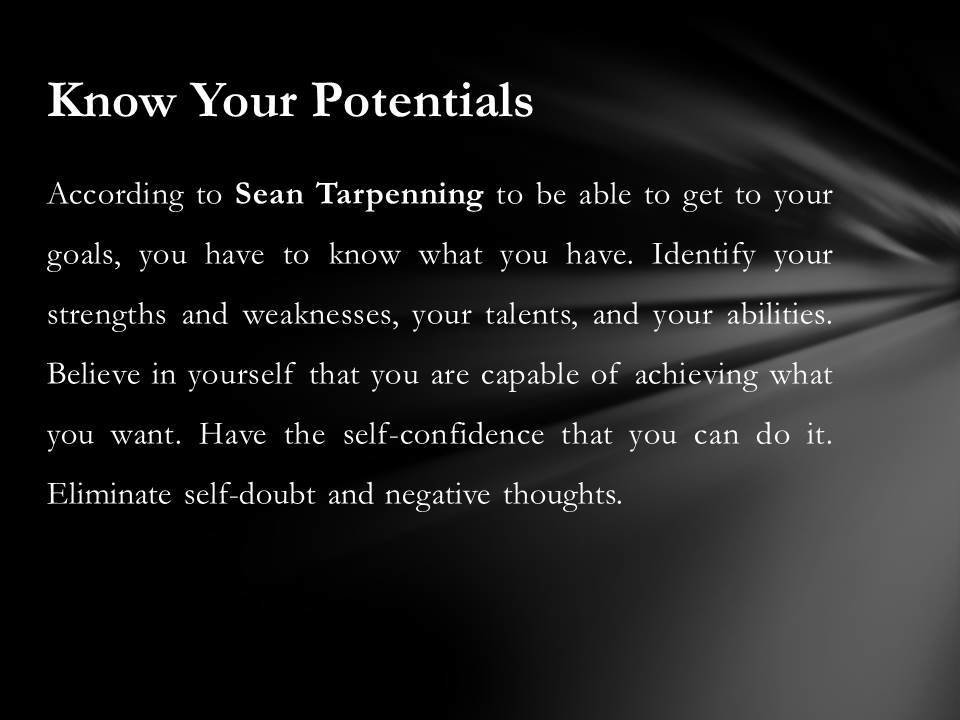 Know Your Potentials

According to Sean Tarpenning to be able to get to your goals, you have to know what you have. Identify your strengths and weaknesses, your talents, and your abilities. Believe in yourself that you are capable of achieving what you want. Have the self-confidence that you can do it. Eliminate self-doubt and negative thoughts.